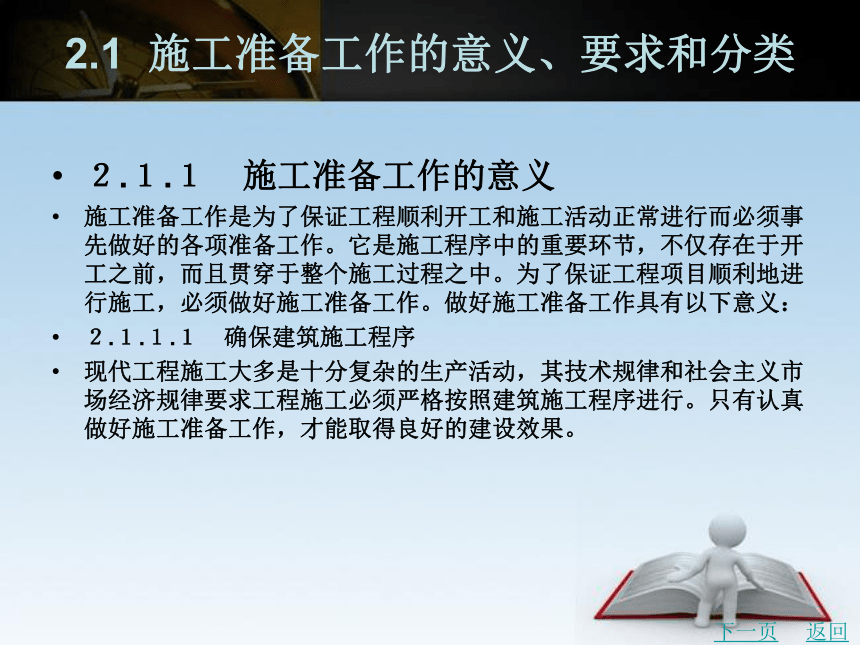 2.1 施工准备工作的意义、要求和分类

• 2.1.1 施工准备工作的意义

• 施工准备工作是为了保证工程顺利开工和施工活动正常进行而必须事先做好的各项准备工作。它是施工程序中的重要环节，不仅存在于开工之前，而且贯穿于整个施工过程之中。为了保证工程项目顺利地进行施工，必须做好施工准备工作。做好施工准备工作具有以下意义：

• 2.1.1.1 确保建筑施工程序

• 现代工程施工大多是十分复杂的生产活动，其技术规律和社会主义市场经济规律要求工程施工必须严格按照建筑施工程序进行。只有认真做好施工准备工作，才能取得良好的建设效果。

下一页 返回